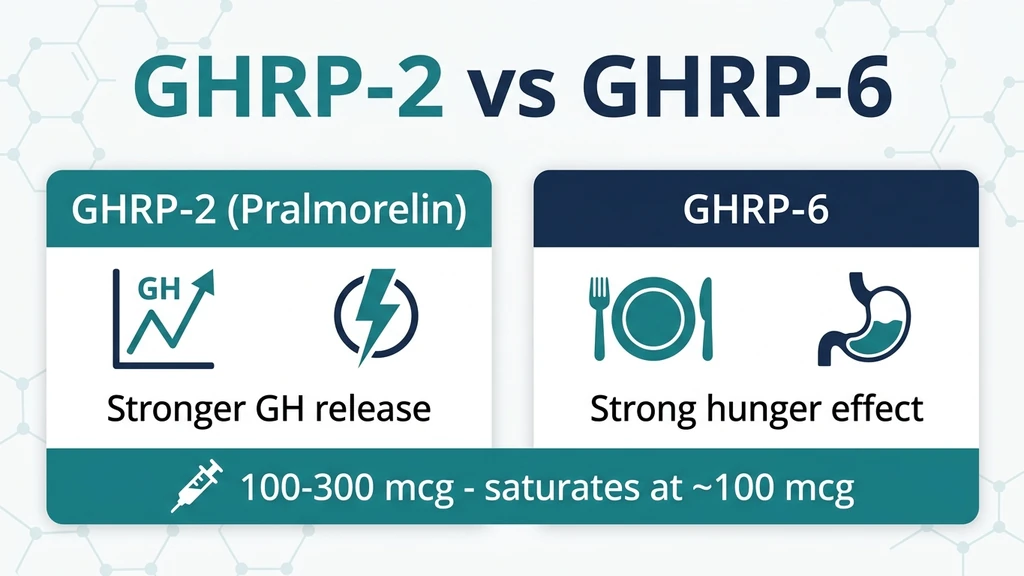 GHRP-2 vs GHRP-6

GHRP-2 (Pralmorelin)

GH

Stronger GH release

GHRP-6

Strong hunger effect

100-300 mcg - saturates at ~100 mcg